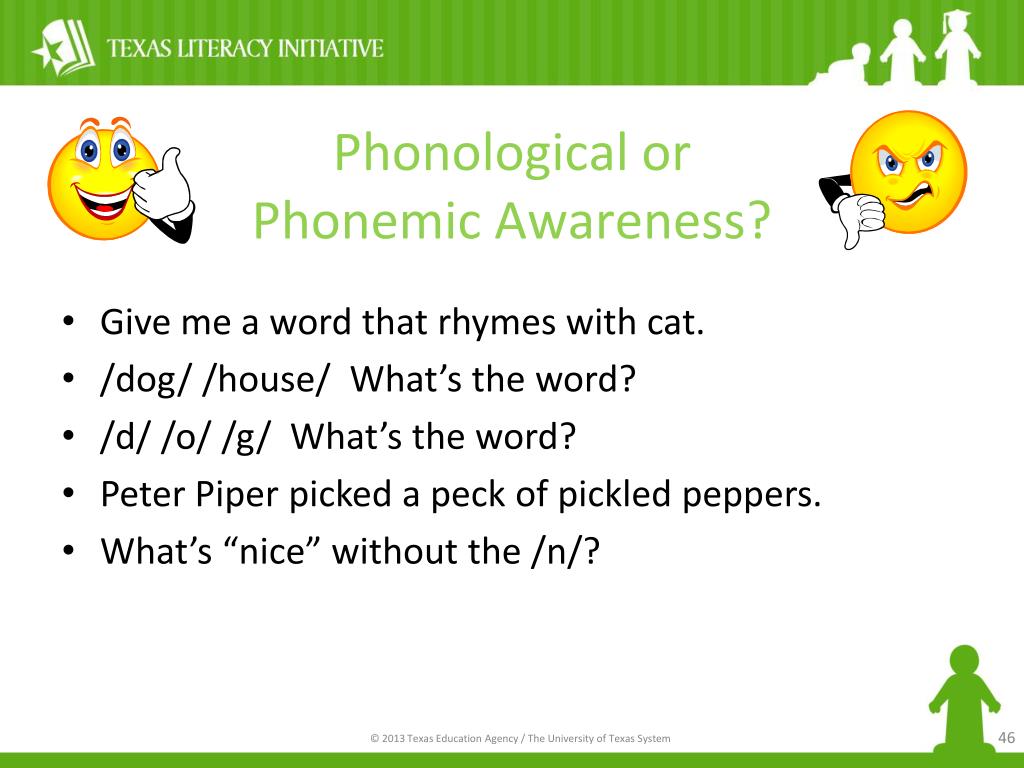 TEXAS LITERACY INITIATIVE

Phonological or Phonemic Awareness?

• Give me a word that rhymes with cat.
• /dog/ /house/ What's the word?
• /d/ /o/ /g/ What's the word?
• Peter Piper picked a peck of pickled peppers.
• What's "nice" without the /n/?

© 2013 Texas Education Agency / The University of Texas System

46